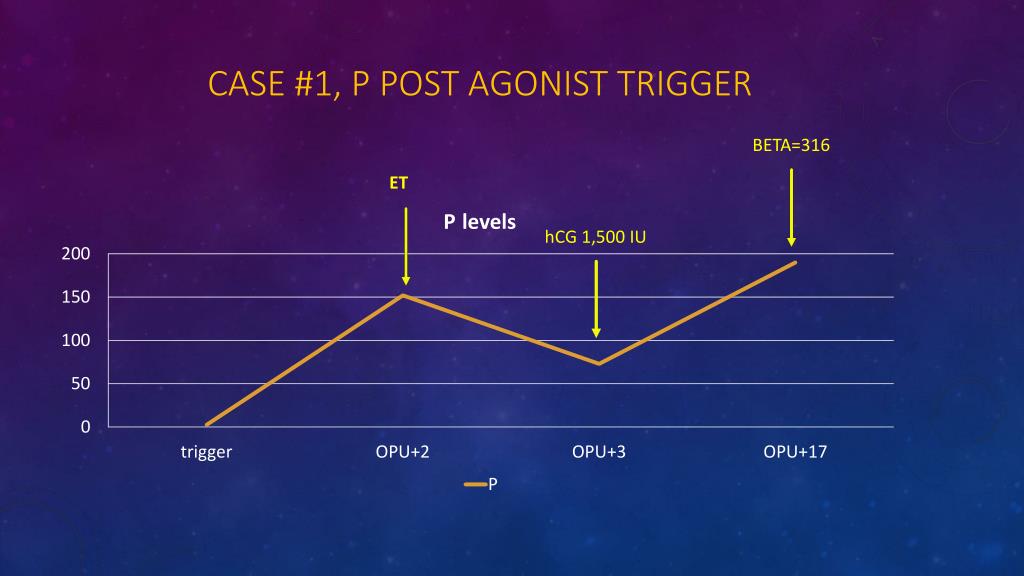 CASE #1, P POST AGONIST TRIGGER

BETA=316

ET

P levels

hCG 1,500 IU

200
150
100
50
0

trigger
OPU+2
OPU+3
OPU+17

P